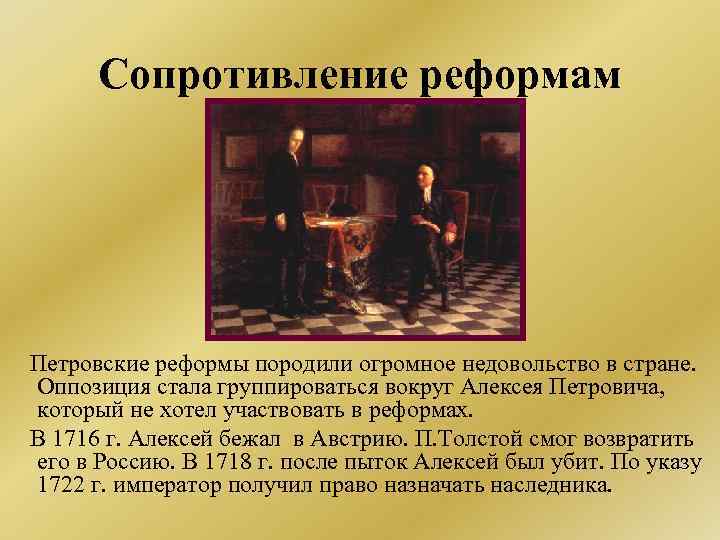 Сопротивление реформам

Петровские реформы породили огромное недовольство в стране. Оппозиция стала группироваться вокруг Алексея Петровича, который не хотел участвовать в реформах.

В 1716 г. Алексей бежал в Австрию. П.Толстой смог возвратить его в Россию. В 1718 г. после пыток Алексей был убит. По указу 1722 г. император получил право назначать наследника.